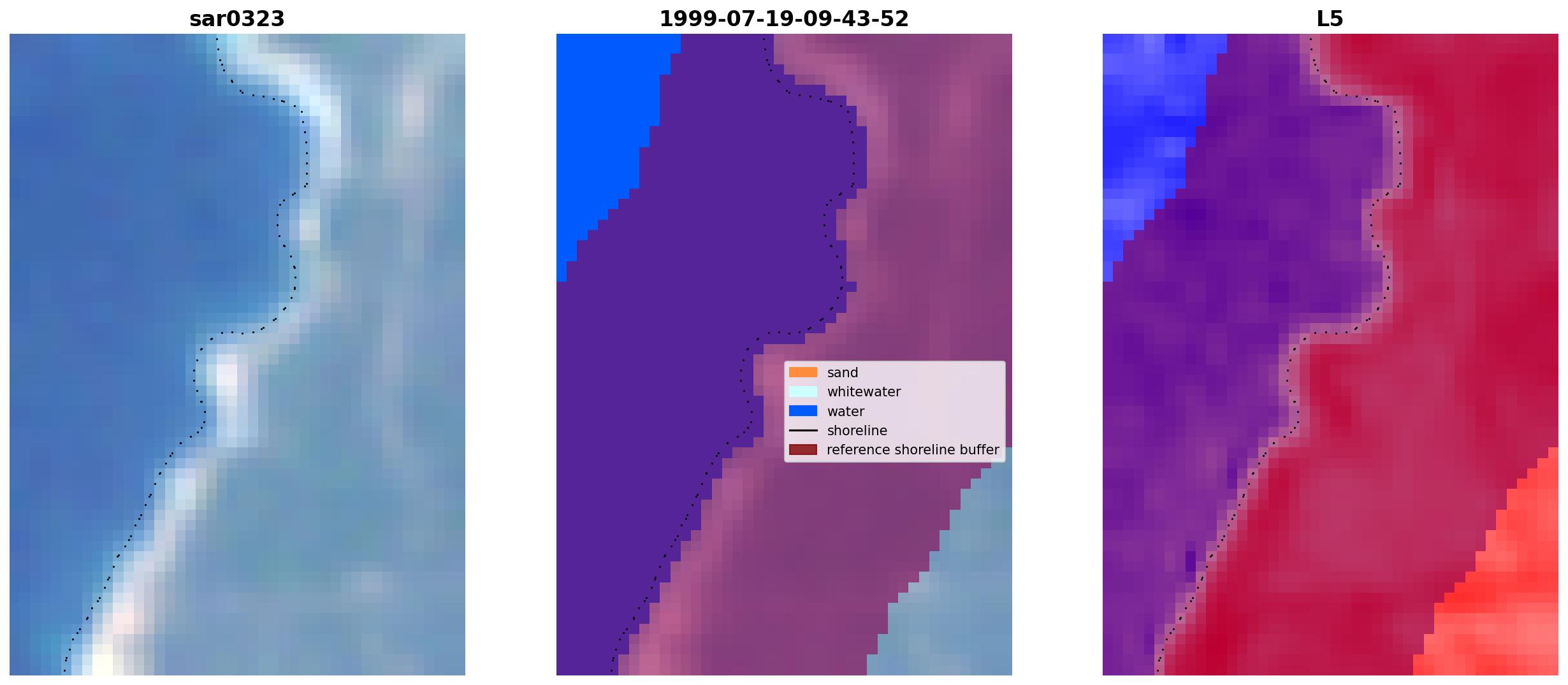 sar0323

1999-07-19-09-43-52

sand
whitewater
water
shoreline
reference shoreline buffer

L5